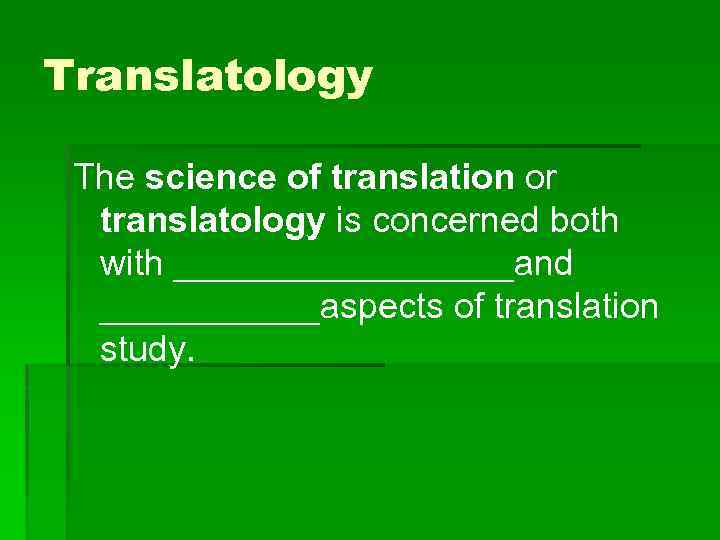 Translatology

The science of translation or translatology is concerned both with ____________________and _____________aspects of translation study.